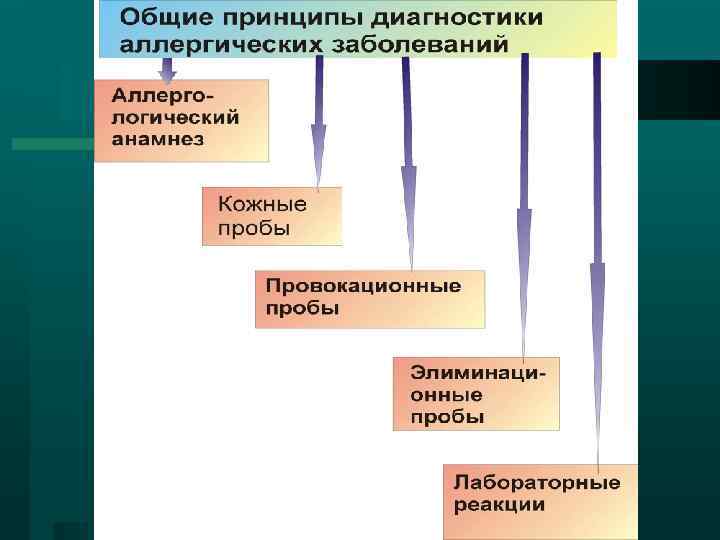 Общие принципы диагностики аллергических заболеваний

Аллергологический анамнез

Кожные пробы

Провокационные пробы

Элиминационные пробы

Лабораторные реакции